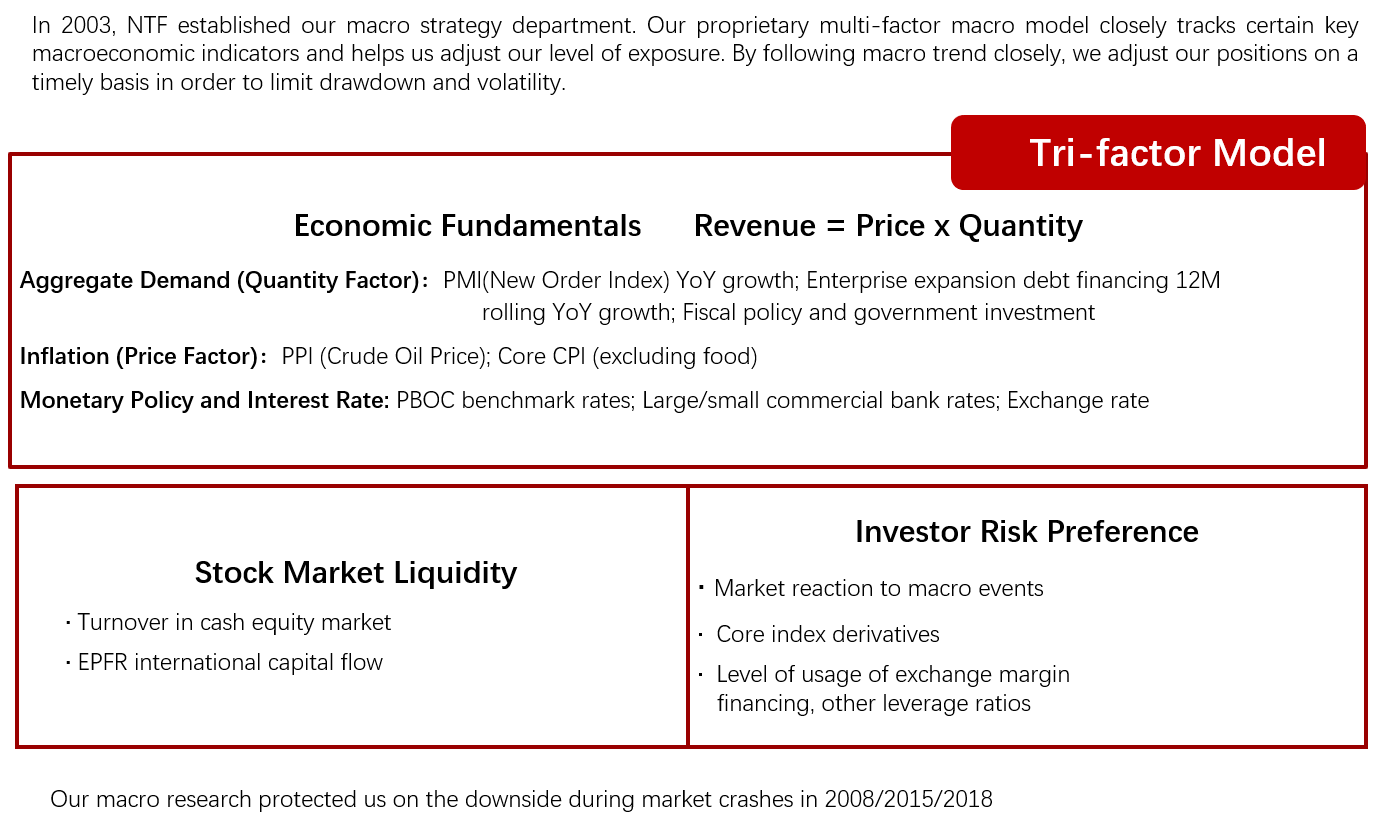 In 2003, NTF established our macro strategy department. Our proprietary multi-factor macro model closely tracks certain key macroeconomic indicators and helps us adjust our level of exposure. By following macro trend closely, we adjust our positions on a timely basis in order to limit drawdown and volatility.

Tri-factor Model

Economic Fundamentals Revenue = Price x Quantity

Aggregate Demand (Quantity Factor)： PMI(New Order Index) YoY growth; Enterprise expansion debt financing 12M rolling YoY growth; Fiscal policy and government investment

Inflation (Price Factor)： PPI (Crude Oil Price); Core CPI (excluding food)

Monetary Policy and Interest Rate: PBOC benchmark rates; Large/small commercial bank rates; Exchange rate

Stock Market Liquidity

· Turnover in cash equity market

· EPFR international capital flow

Investor Risk Preference

· Market reaction to macro events

· Core index derivatives

· Level of usage of exchange margin financing, other leverage ratios

Our macro research protected us on the downside during market crashes in 2008/2015/2018